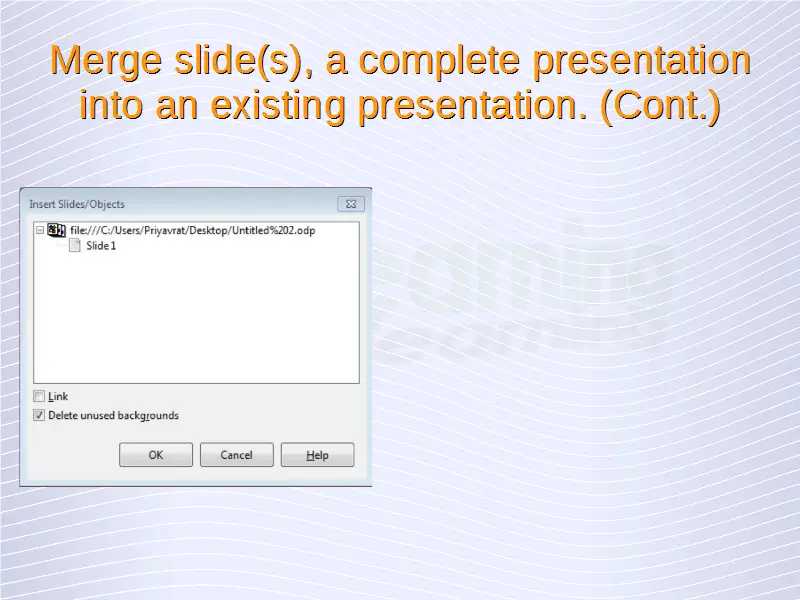 Merge slide(s), a complete presentation into an existing presentation. (Cont.)

Insert Slides/Objects

file:///C:/Users/Priyavrat/Desktop/Untitled%202.odp

Slide 1

Link

Delete unused backgrounds

OK

Cancel

Help